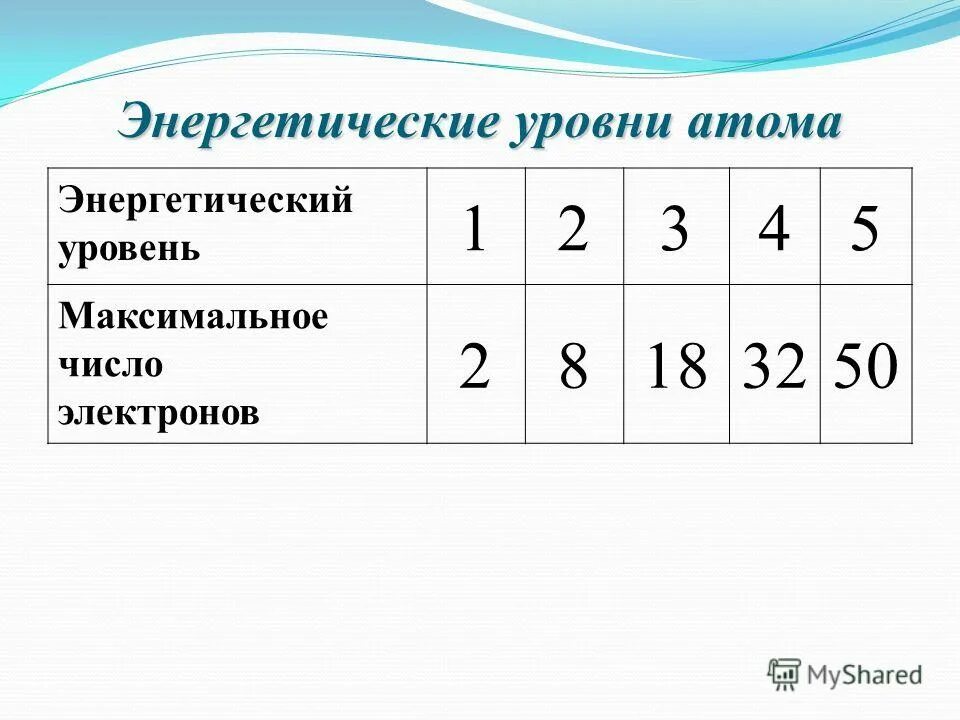 Энергетические уровни атома

| Энергетический уровень | 1 | 2 | 3 | 4 | 5 |
|---|---|---|---|---|---|
| Максимальное число электронов | 2 | 8 | 18 | 32 | 50 |

MyShared